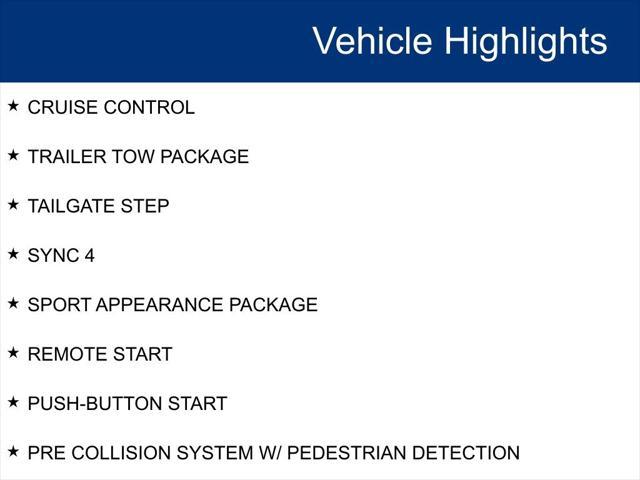 Vehicle Highlights

★ CRUISE CONTROL

★ TRAILER TOW PACKAGE

★ TAILGATE STEP

★ SYNC 4

★ SPORT APPEARANCE PACKAGE

★ REMOTE START

★ PUSH-BUTTON START

★ PRE COLLISION SYSTEM W/ PEDESTRIAN DETECTION